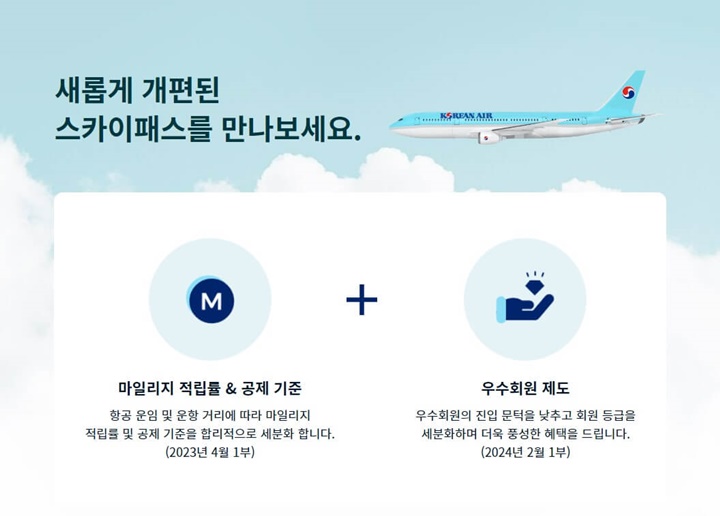 새롭게 개편된
스카이패스를 만나보세요.

KOREAN AIR

M

+

마일리지 적립률 & 공제 기준

항공 운임 및 운항 거리에 따라 마일리지 적립률 및 공제 기준을 합리적으로 세분화 합니다.
(2023년 4월 1부)

우수회원 제도

우수회원의 진입 문턱을 낮추고 회원 등급을 세분화하며 더욱 풍성한 혜택을 드립니다.
(2024년 2월 1부)